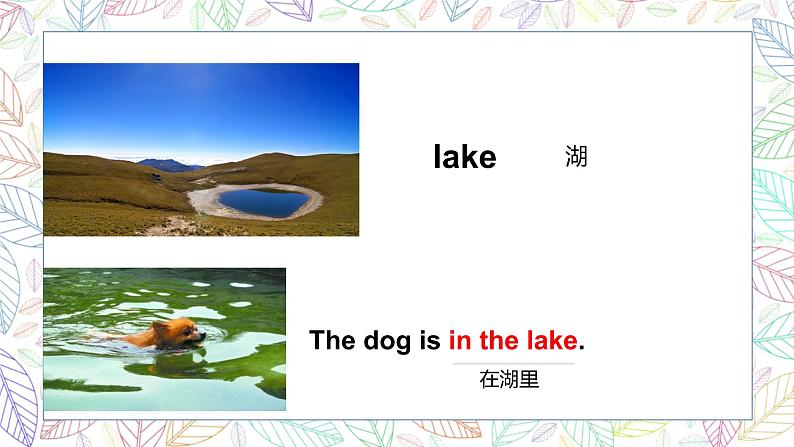 lake 湖

The dog is in the lake.

在湖里